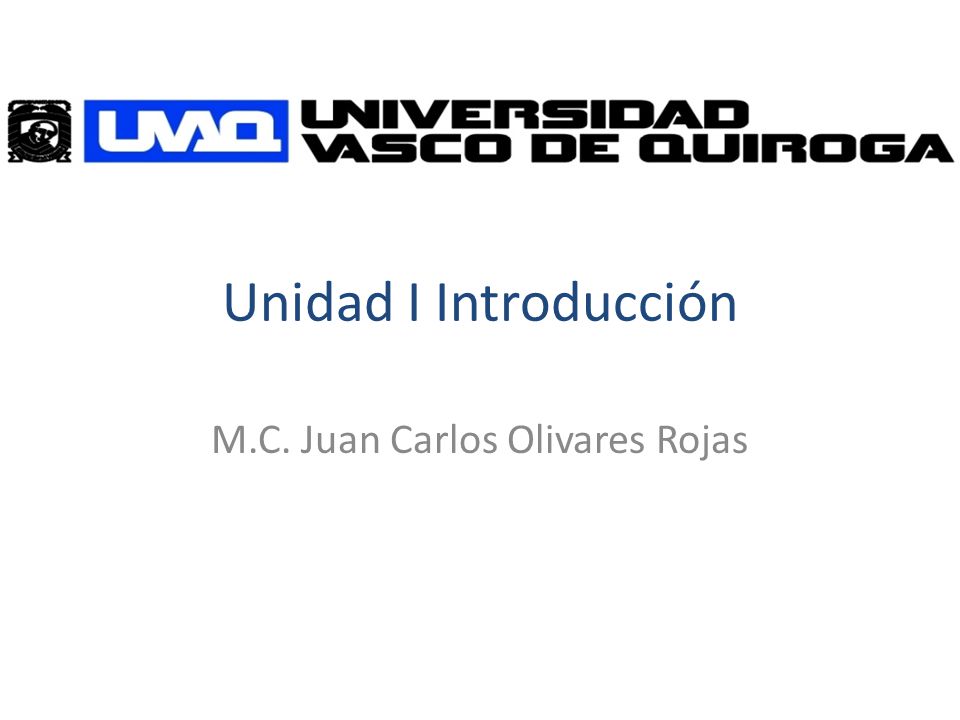 UVAQ UNIVERSIDAD VASCO DE QUIROGA

Unidad I Introducción

M.C. Juan Carlos Olivares Rojas